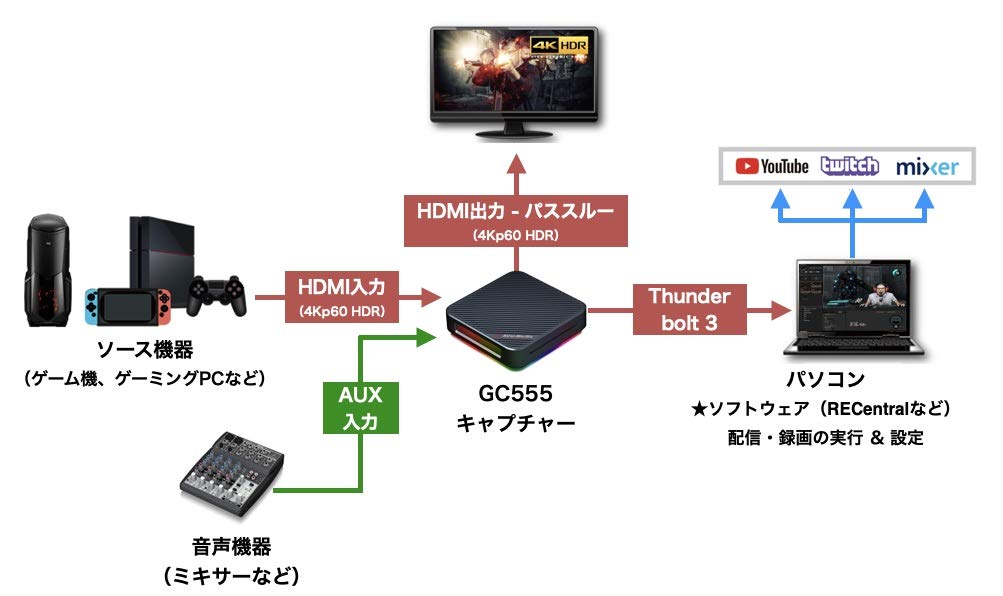 4K HDR

YouTube twitch mixer

HDMI出力 - パススルー
(4Kp60 HDR)

HDMI入力
(4Kp60 HDR)

Thunder bolt 3

ソース機器
(ゲーム機、ゲーミングPCなど)

AUX 入力

GC555
キャプチャー

パソコン
★ソフトウェア(RECentralなど)
配信・録画の実行 & 設定

音声機器
(ミキサーなど)